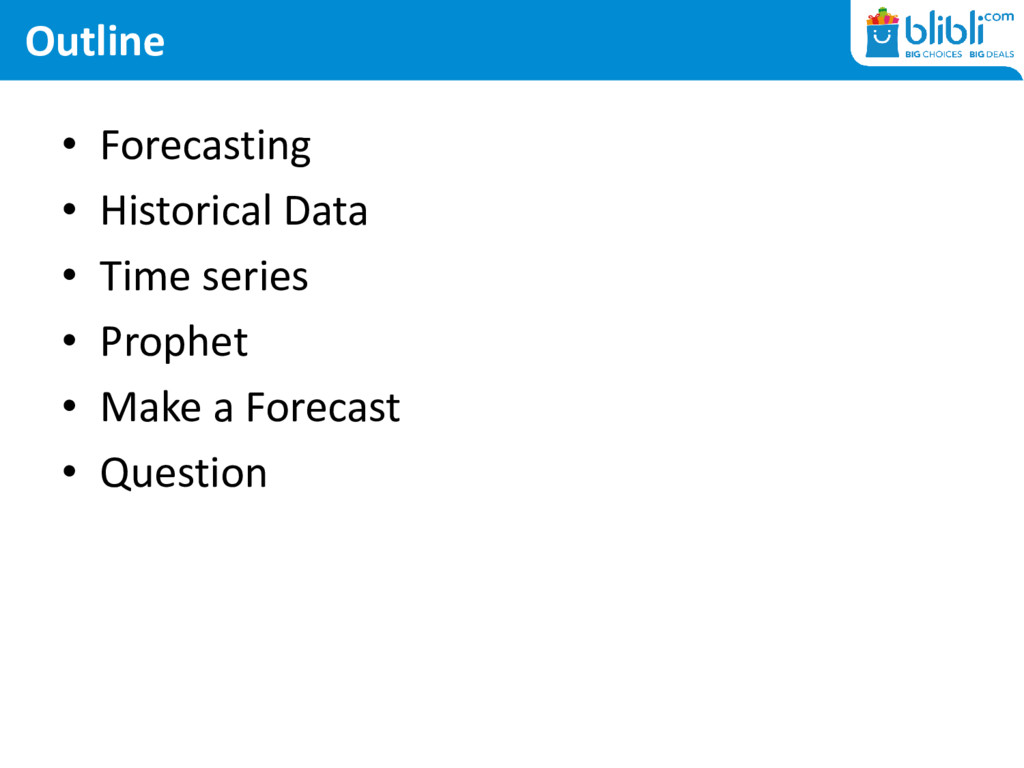 Outline

blibli.com
BIG CHOICES BIG DEALS

• Forecasting
• Historical Data
• Time series
• Prophet
• Make a Forecast
• Question